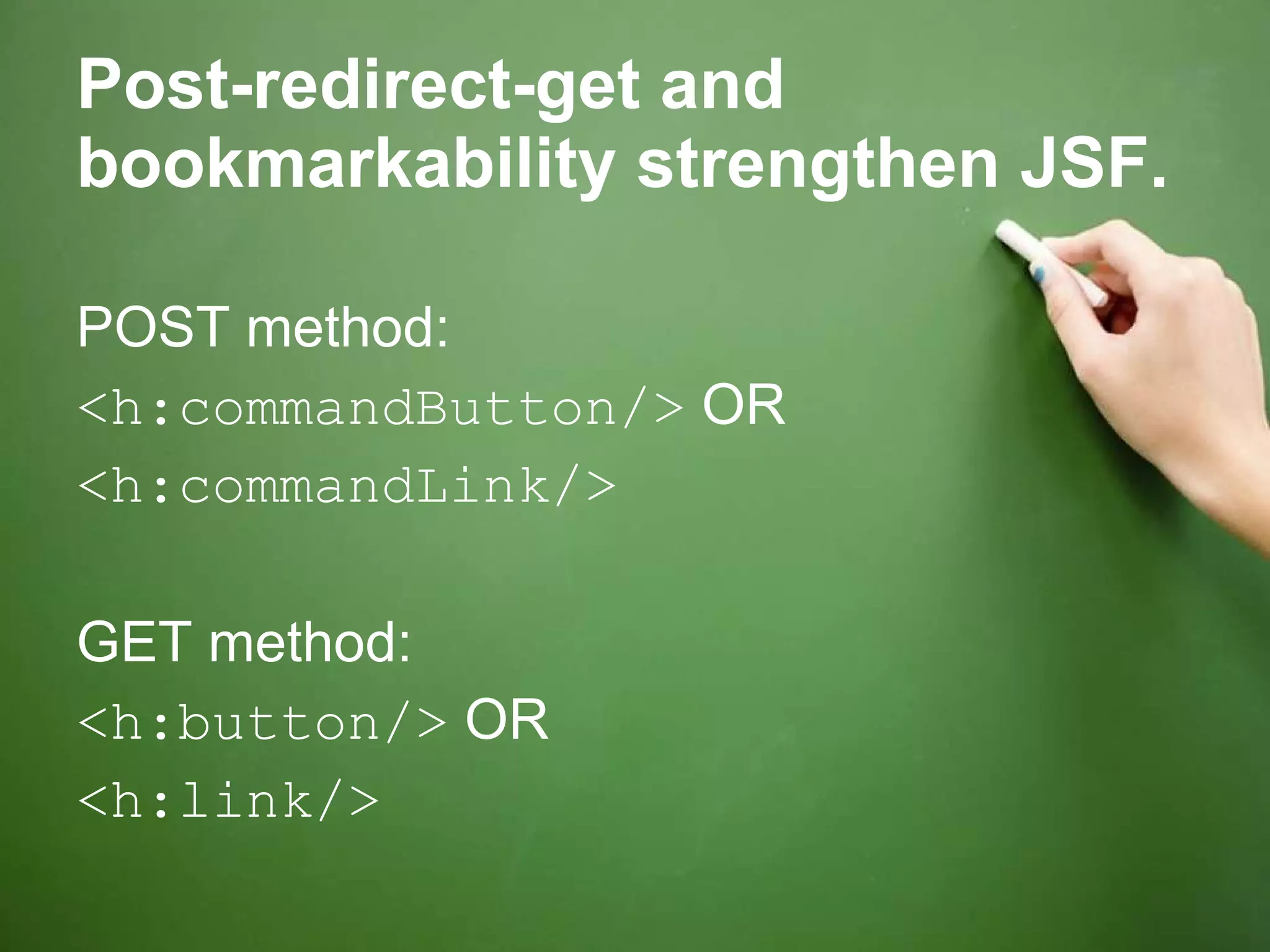 Post-redirect-get and bookmarkability strengthen JSF.

POST method:
<h:commandButton/> OR
<h:commandLink/>

GET method:
<h:button/> OR
<h:link/>